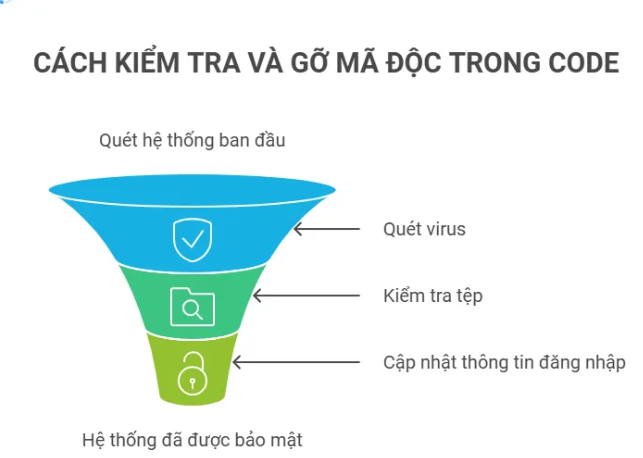 CÁCH KIỂM TRA VÀ GỠ MÃ ĐỘC TRONG CODE

Quét hệ thống ban đầu

Quét virus

Kiểm tra tệp

Cập nhật thông tin đăng nhập

Hệ thống đã được bảo mật